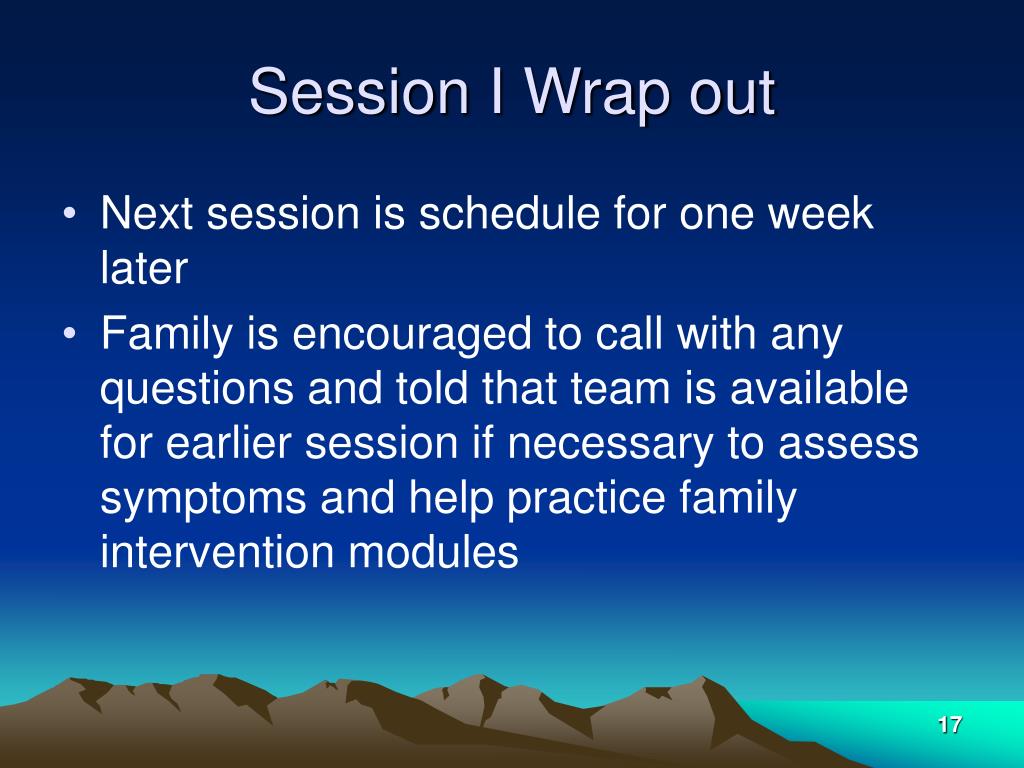 Session I Wrap out

• Next session is schedule for one week later

• Family is encouraged to call with any questions and told that team is available for earlier session if necessary to assess symptoms and help practice family intervention modules

17